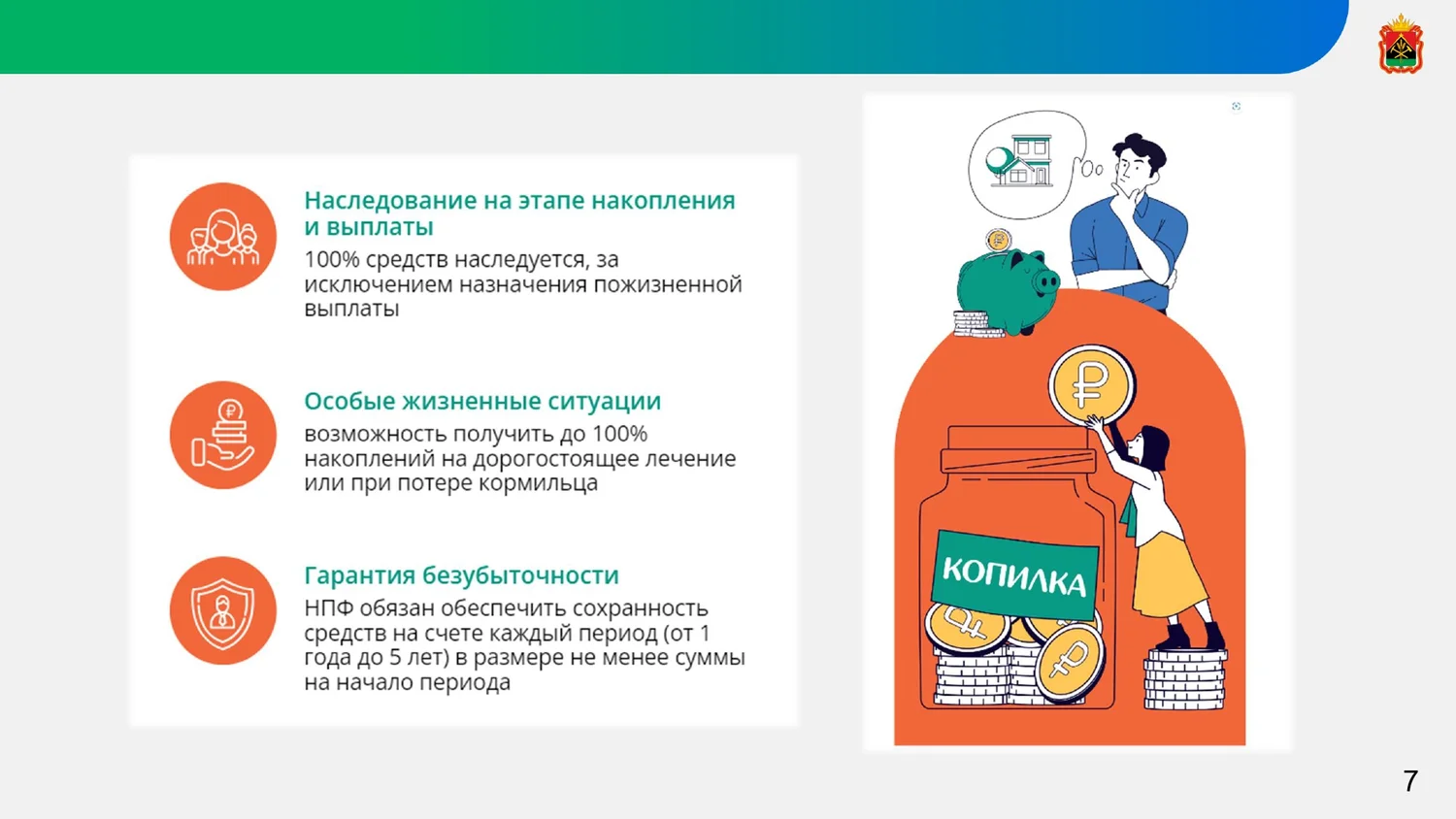 Наследование на этапе накопления и выплаты
100% средств наследуется, за исключением назначения пожизненной выплаты

Особые жизненные ситуации
возможность получить до 100% накоплений на дорогостоящее лечение или при потере кормильца

Гарантия безубыточности
НПФ обязан обеспечить сохранность средств на счете каждый период (от 1 года до 5 лет) в размере не менее суммы на начало периода

КОПИЛКА

7